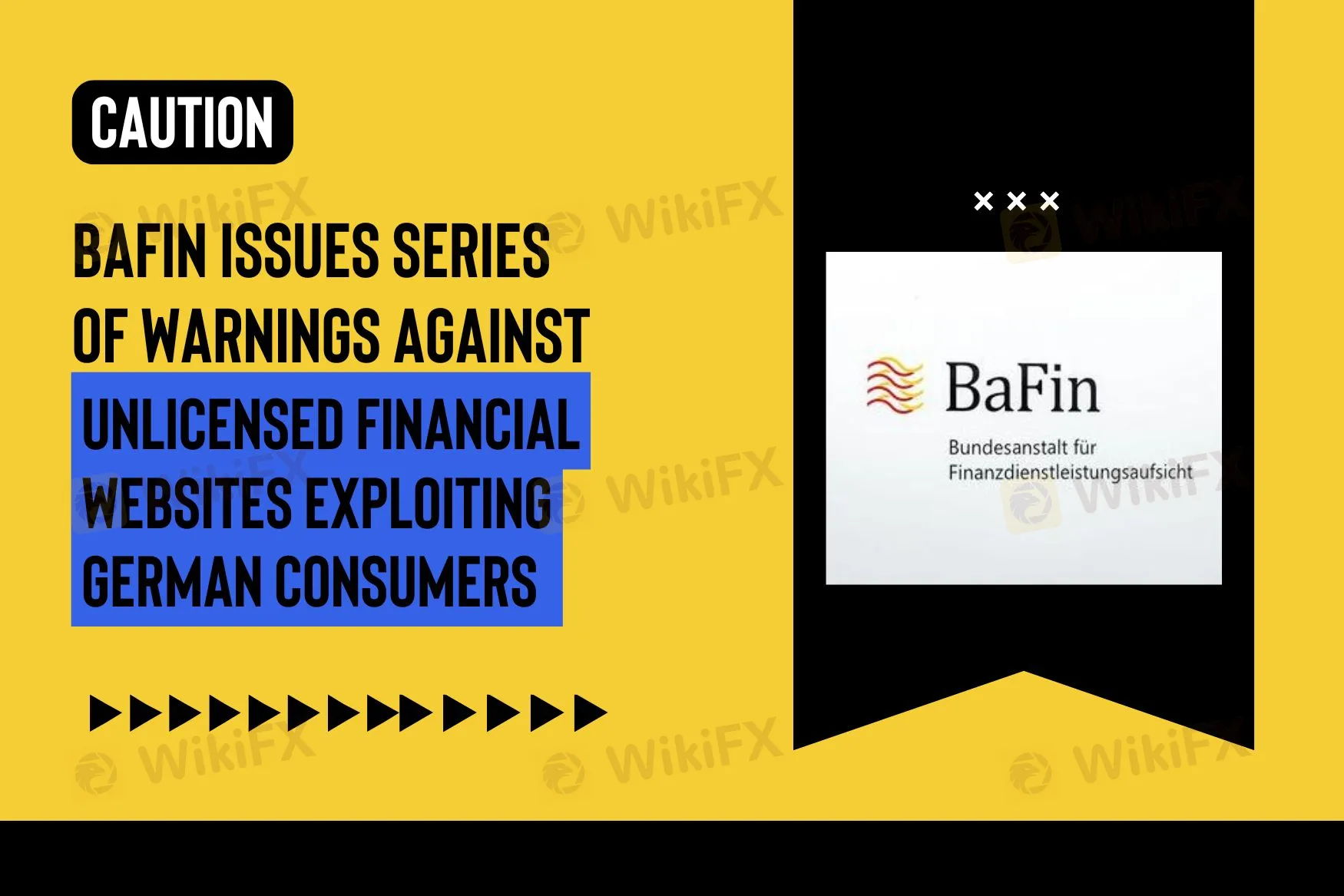 CAUTION

BAFIN ISSUES SERIES OF WARNINGS AGAINST UNLICENSED FINANCIAL WEBSITES EXPLOITING GERMAN CONSUMERS

BaFin
Bundesanstalt für Finanzdienstleistungsaufsicht

WikiFX